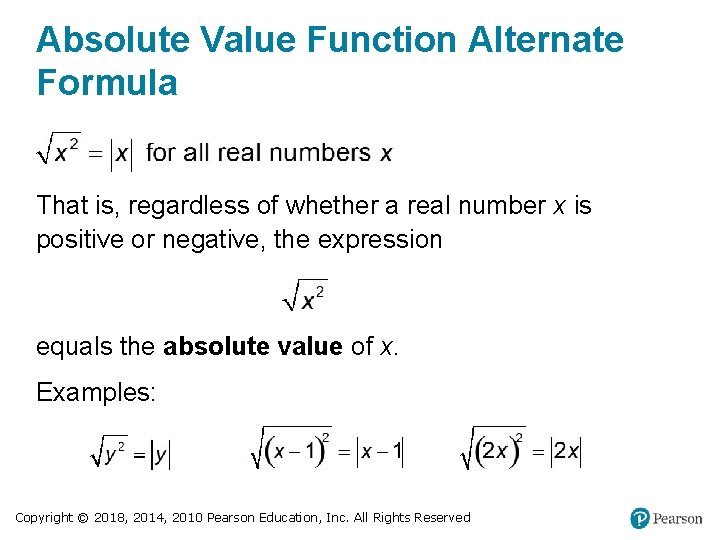 Absolute Value Function Alternate Formula

$\sqrt{x^2} = |x|$ for all real numbers $x$

That is, regardless of whether a real number $x$ is positive or negative, the expression

$\sqrt{x^2}$

equals the **absolute value** of $x$.

Examples:

$\sqrt{y^2} = |y|$ $\sqrt{(x-1)^2} = |x-1|$ $\sqrt{(2x)^2} = |2x|$

Copyright © 2018, 2014, 2010 Pearson Education, Inc. All Rights Reserved

Pearson